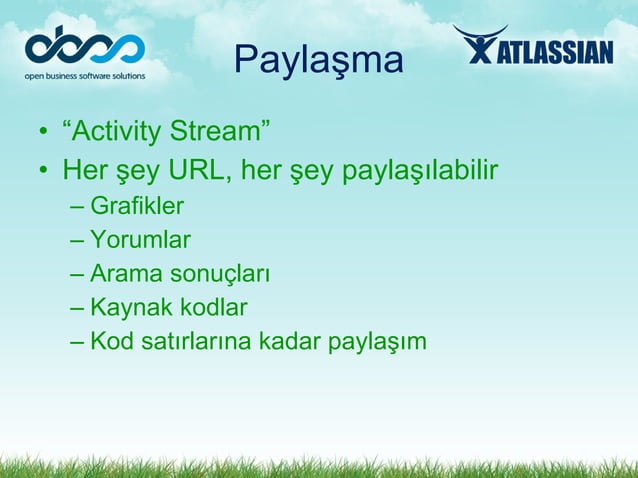 obss
open business software solutions

Paylaşma

ATLASSIAN

• “Activity Stream”
• Her şey URL, her şey paylaşılabilir
– Grafikler
– Yorumlar
– Arama sonuçları
– Kaynak kodlar
– Kod satırlarına kadar paylaşım